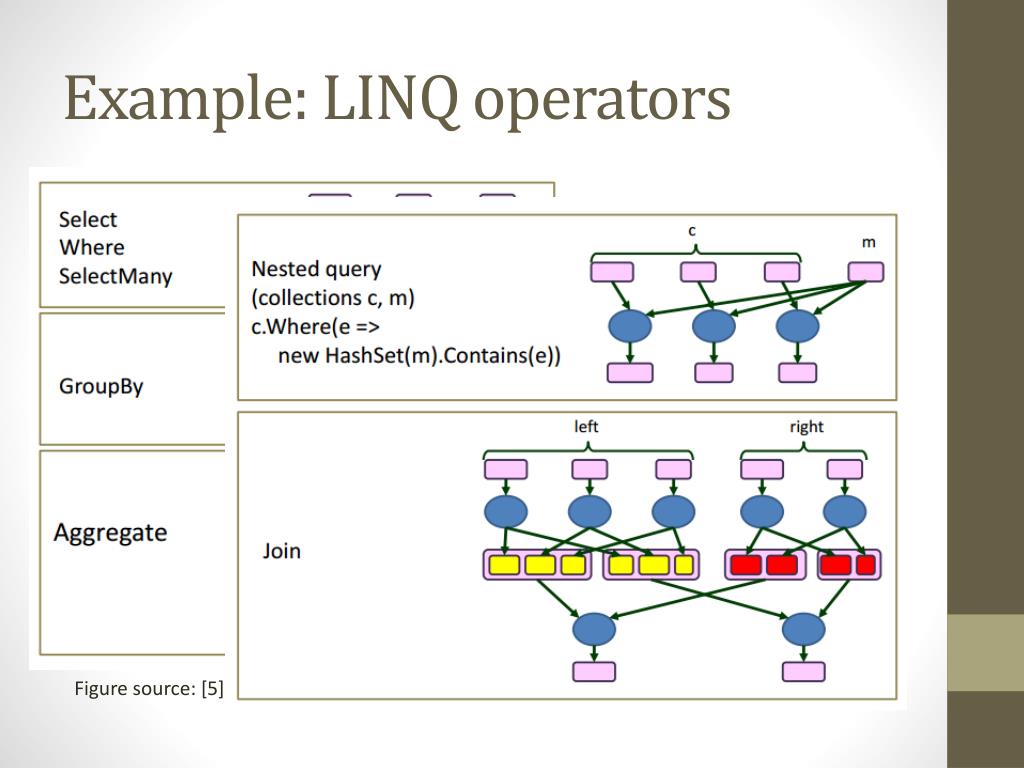 Example: LINQ operators

Select
Where
SelectMany

GroupBy

Aggregate

Nested query
(collections c, m)
c.Where(e =>
new HashSet(m).Contains(e))

c

m

Join

left

right

Figure source: [5]